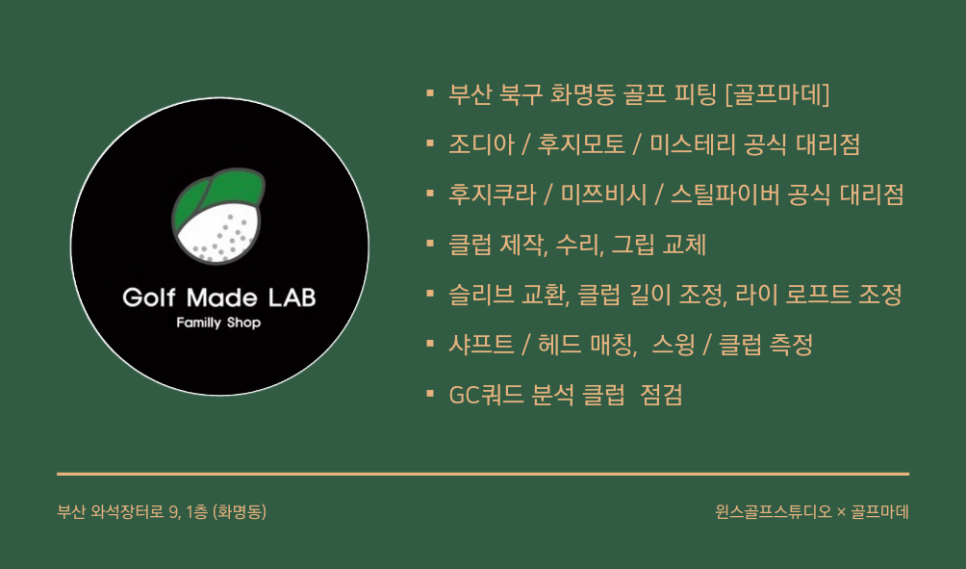 Golf Made LAB
Familly Shop

▪ 부산 북구 화명동 골프 피팅 [골프마데]
▪ 조디아 / 후지모토 / 미스테리 공식 대리점
▪ 후지쿠라 / 미쯔비시 / 스틸파이버 공식 대리점
▪ 클럽 제작, 수리, 그립 교체
▪ 슬리브 교환, 클럽 길이 조정, 라이 로프트 조정
▪ 샤프트 / 헤드 매칭, 스윙 / 클럽 측정
▪ GC쿼드 분석 클럽 점검

부산 와석장터로 9, 1층 (화명동)

윈스골프스튜디오 × 골프마데